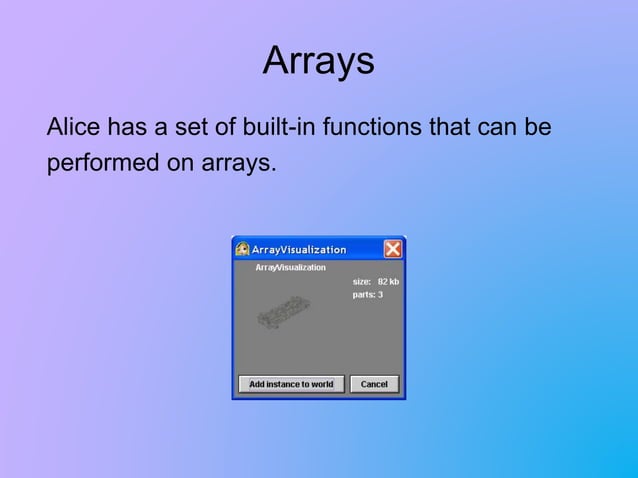 Arrays

Alice has a set of built-in functions that can be performed on arrays.

ArrayVisualization

ArrayVisualization

size: 82 kb
parts: 3

Add instance to world
Cancel